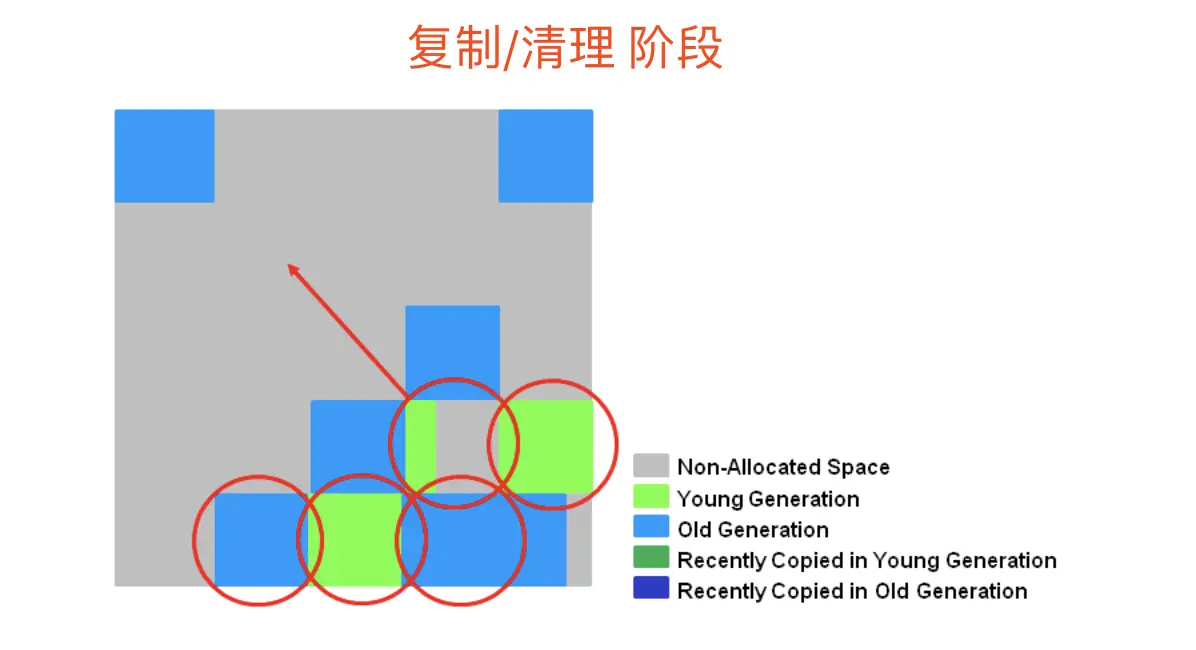 复制/清理 阶段

Non-Allocated Space
Young Generation
Old Generation
Recently Copied in Young Generation
Recently Copied in Old Generation